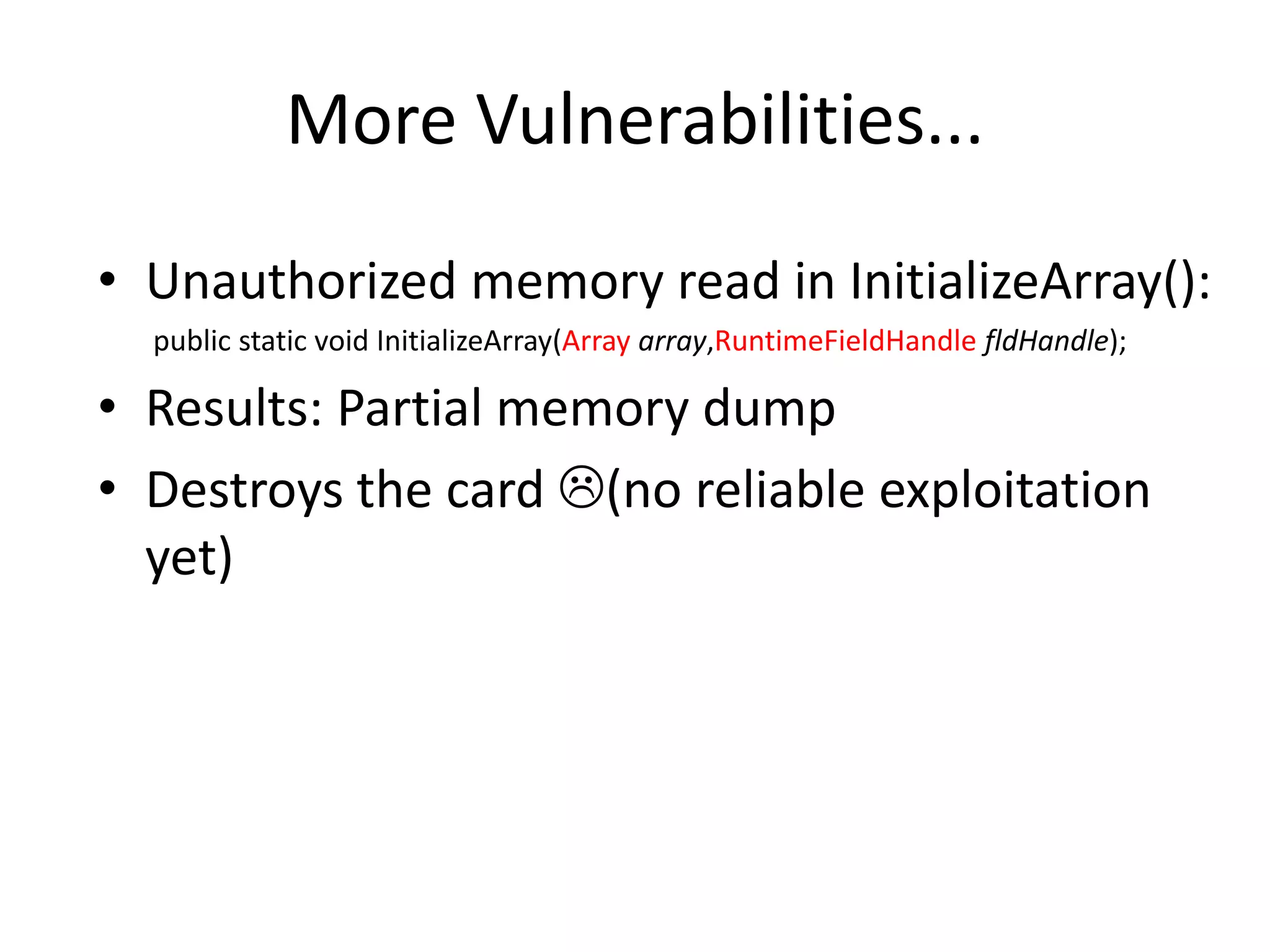 More Vulnerabilities...

• Unauthorized memory read in InitializeArray():
public static void InitializeArray(Array array,RuntimeFieldHandle fldHandle);

• Results: Partial memory dump

• Destroys the card ☹(no reliable exploitation yet)